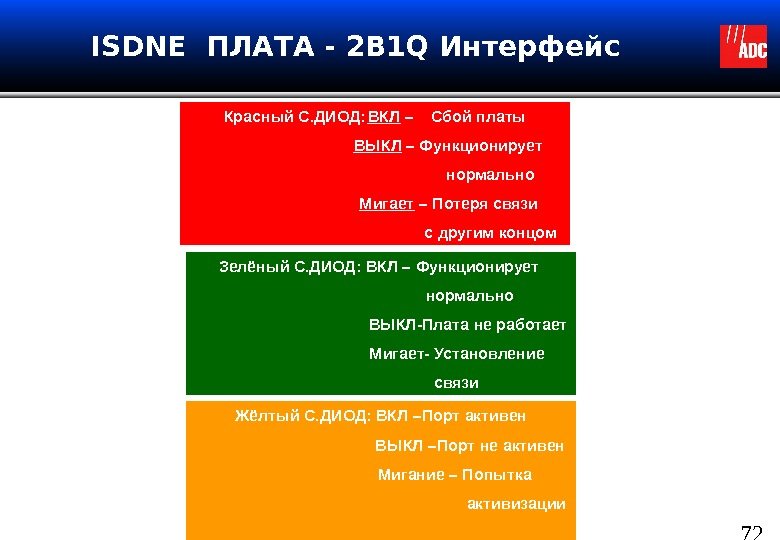 ISDNE ПЛАТА - 2B1Q Интерфейс

ADC

Красный С.ДИОД: ВКЛ – Сбой платы
ВЫКЛ – Функционирует нормально
Мигает – Потеря связи с другим концом

Зелёный С.ДИОД: ВКЛ – Функционирует нормально
ВЫКЛ-Плата не работает
Мигает- Установление связи

Жёлтый С.ДИОД: ВКЛ –Порт активен
ВЫКЛ –Порт не активен
Мигание – Попытка активизации

72